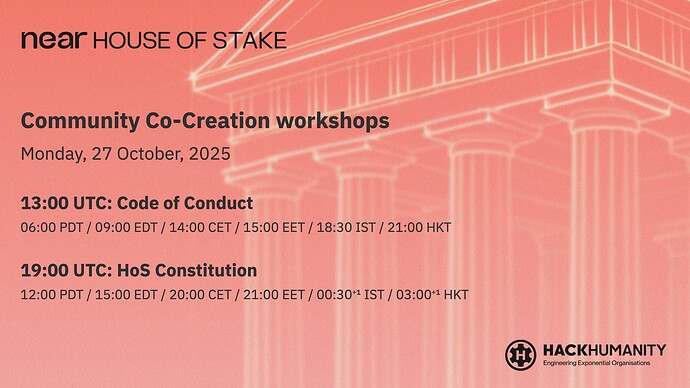 near HOUSE OF STAKE

Community Co-Creation workshops

Monday, 27 October, 2025

13:00 UTC: Code of Conduct

06:00 PDT / 09:00 EDT / 14:00 CET / 15:00 EET / 18:30 IST / 21:00 HKT

19:00 UTC: HoS Constitution

12:00 PDT / 15:00 EDT / 20:00 CET / 21:00 EET / 00:30$^{+1}$ IST / 03:00$^{+1}$ HKT

HACKHUMANITY
Engineering Exponential Organisations